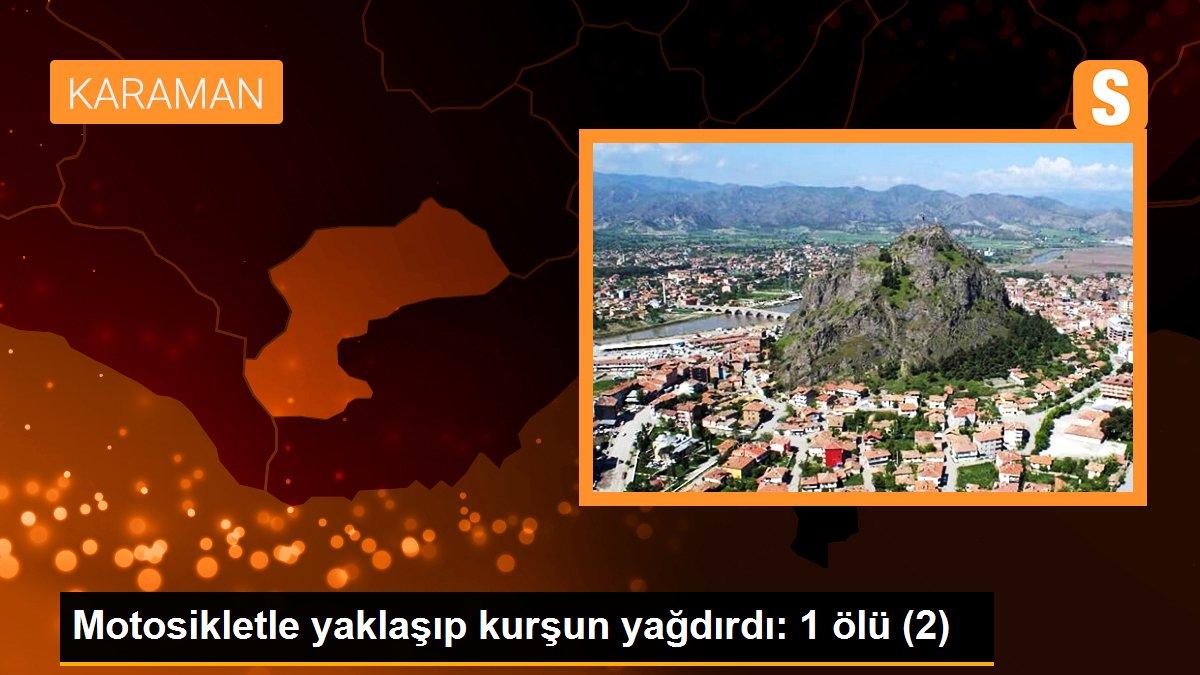 KARAMAN

S

Motosikletle yaklaşıp kurşun yağdırdı: 1 ölü (2)